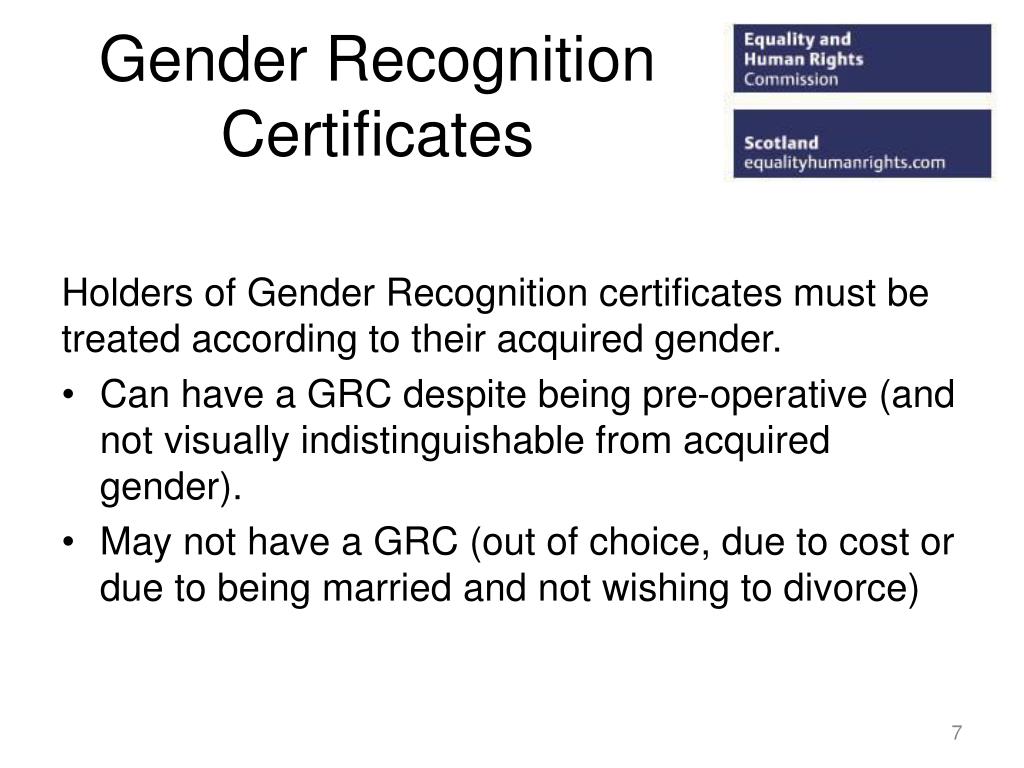 Gender Recognition Certificates

Equality and Human Rights Commission

Scotland
equalityhumanrights.com

Holders of Gender Recognition certificates must be treated according to their acquired gender.

• Can have a GRC despite being pre-operative (and not visually indistinguishable from acquired gender).
• May not have a GRC (out of choice, due to cost or due to being married and not wishing to divorce)

7